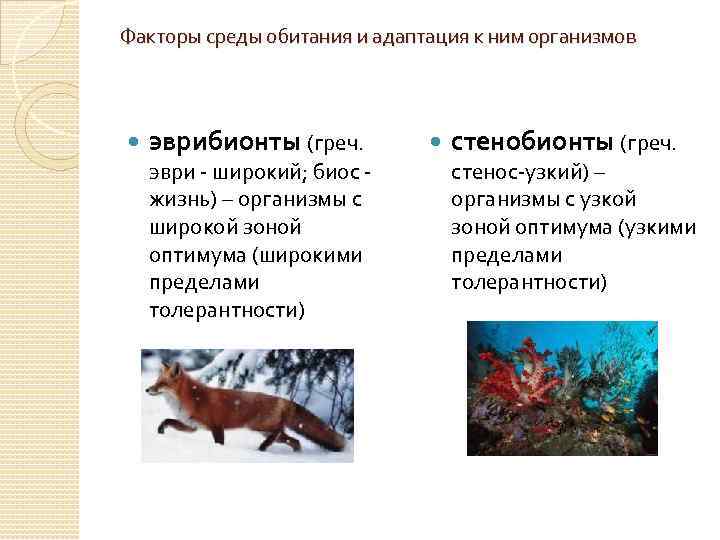 Факторы среды обитания и адаптация к ним организмов

эврибионты (греч. эври - широкий; биос - жизнь) – организмы с широкой зоной оптимума (широкими пределами толерантности)

стенобионты (греч. стенос-узкий) – организмы с узкой зоной оптимума (узкими пределами толерантности)